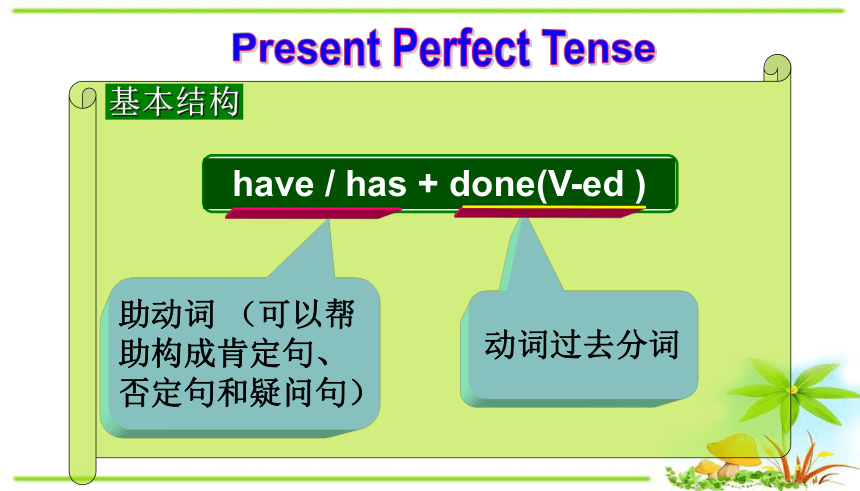 Present Perfect Tense

基本结构

have / has + done(V-ed )

助动词 （可以帮助构成肯定句、否定句和疑问句）

动词过去分词